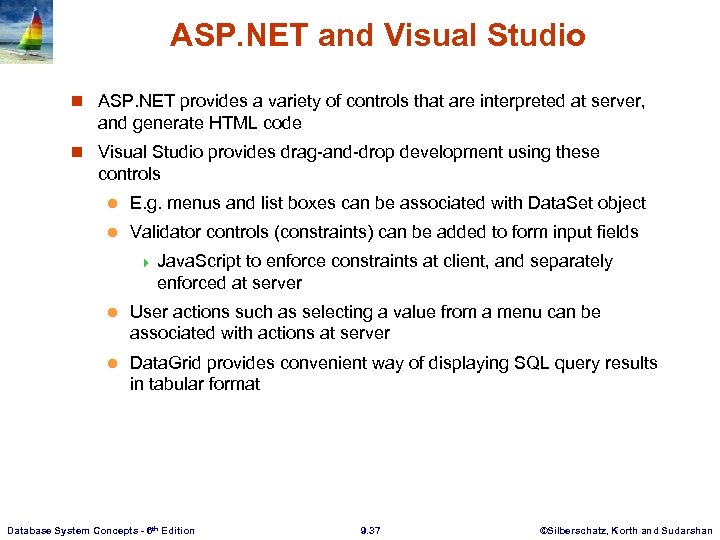 ASP.NET and Visual Studio

ASP.NET provides a variety of controls that are interpreted at server, and generate HTML code

Visual Studio provides drag-and-drop development using these controls

E.g. menus and list boxes can be associated with DataSet object

Validator controls (constraints) can be added to form input fields

JavaScript to enforce constraints at client, and separately enforced at server

User actions such as selecting a value from a menu can be associated with actions at server

DataGrid provides convenient way of displaying SQL query results in tabular format

Database System Concepts - 6th Edition

9.37

©Silberschatz, Korth and Sudarshan